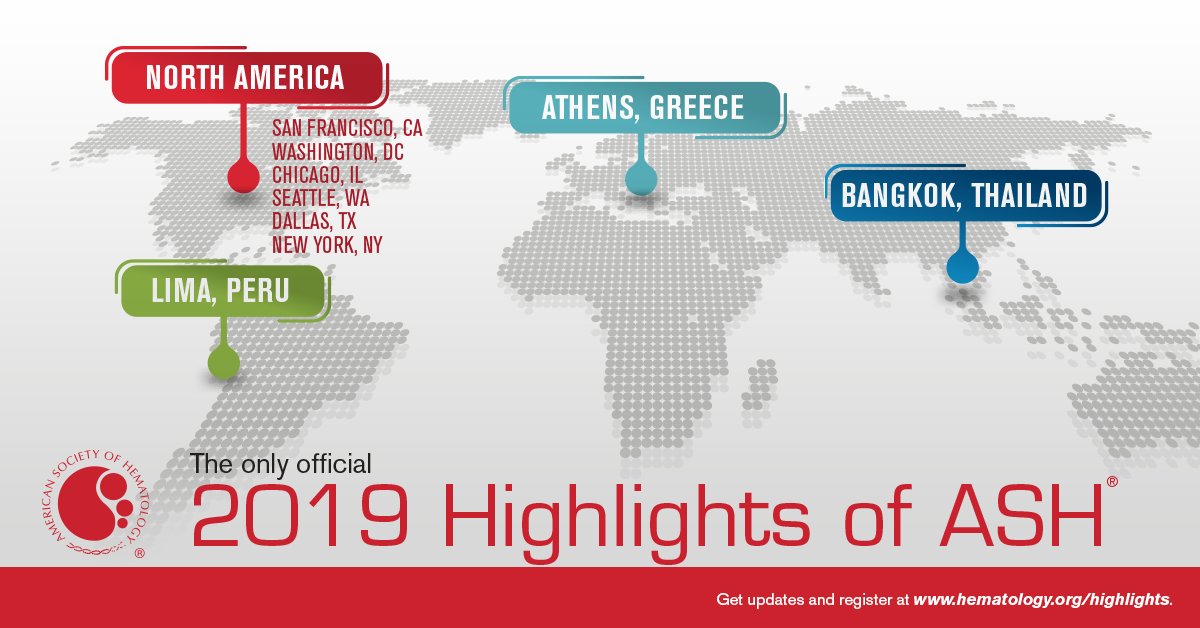 NORTH AMERICA

SAN FRANCISCO, CA
WASHINGTON, DC
CHICAGO, IL
SEATTLE, WA
DALLAS, TX
NEW YORK, NY

ATHENS, GREECE

BANGKOK, THAILAND

LIMA, PERU

AMERICAN SOCIETY OF HEMATOLOGY ®

The only official

2019 Highlights of ASH®

Get updates and register at www.hematology.org/highlights.